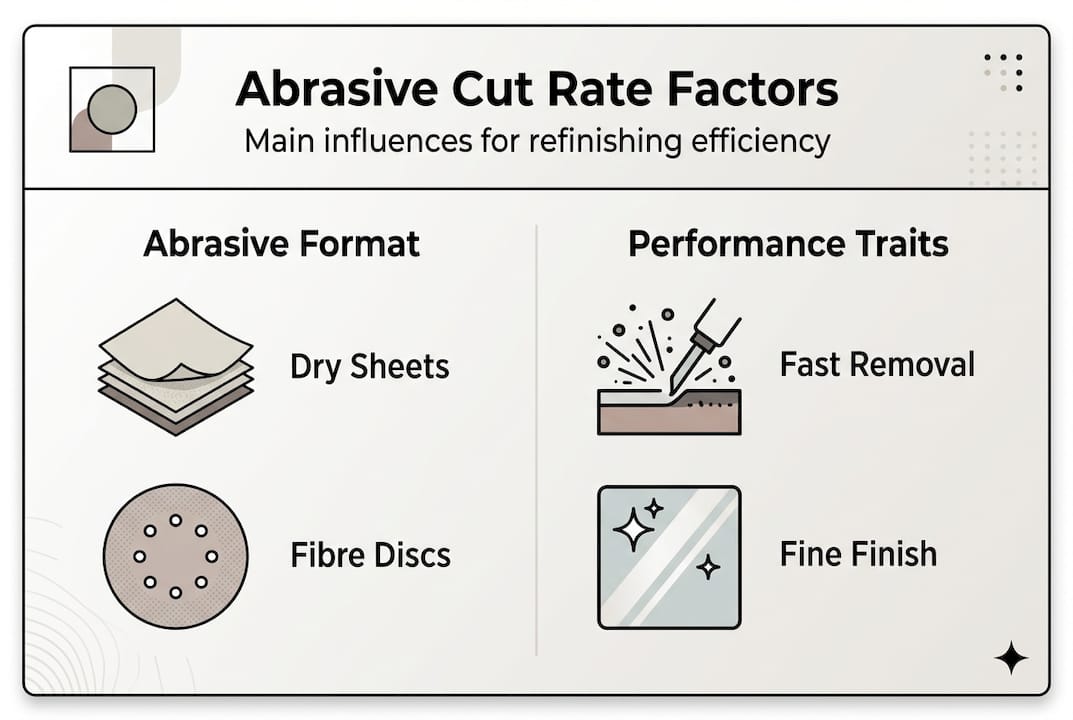 Abrasive Cut Rate Factors
Main influences for refinishing efficiency

Abrasive Format

Dry Sheets

Fibre Discs

Performance Traits

Fast Removal

Fine Finish